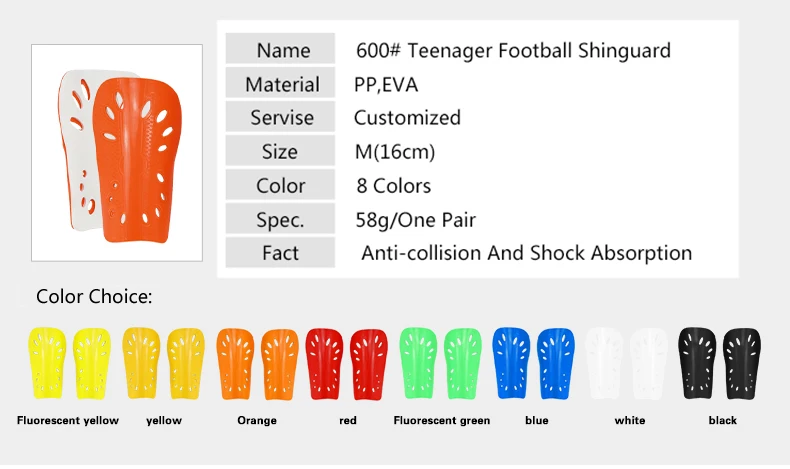 | Name | 600# Teenager Football Shinguard |
|---|---|
| Material | PP,EVA |
| Servise | Customized |
| Size | M(16cm) |
| Color | 8 Colors |
| Spec. | 58g/One Pair |
| Fact | Anti-collision And Shock Absorption |

Color Choice:

Fluorescent yellow yellow Orange red Fluorescent green blue white black